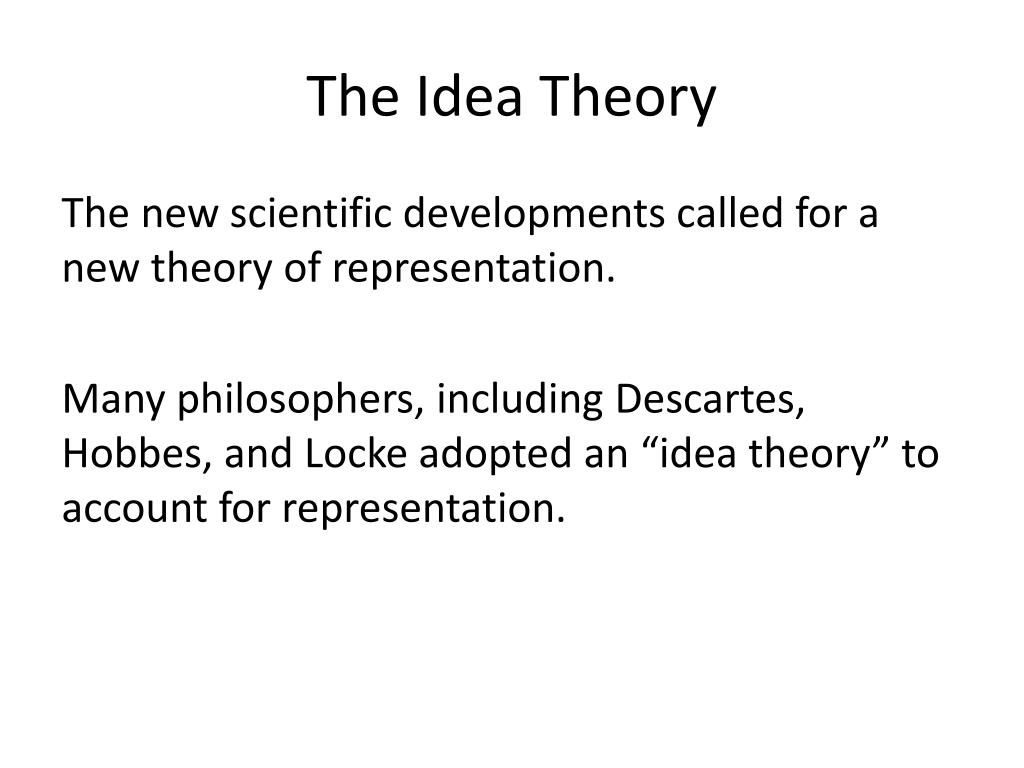 The Idea Theory

The new scientific developments called for a new theory of representation.

Many philosophers, including Descartes, Hobbes, and Locke adopted an “idea theory” to account for representation.